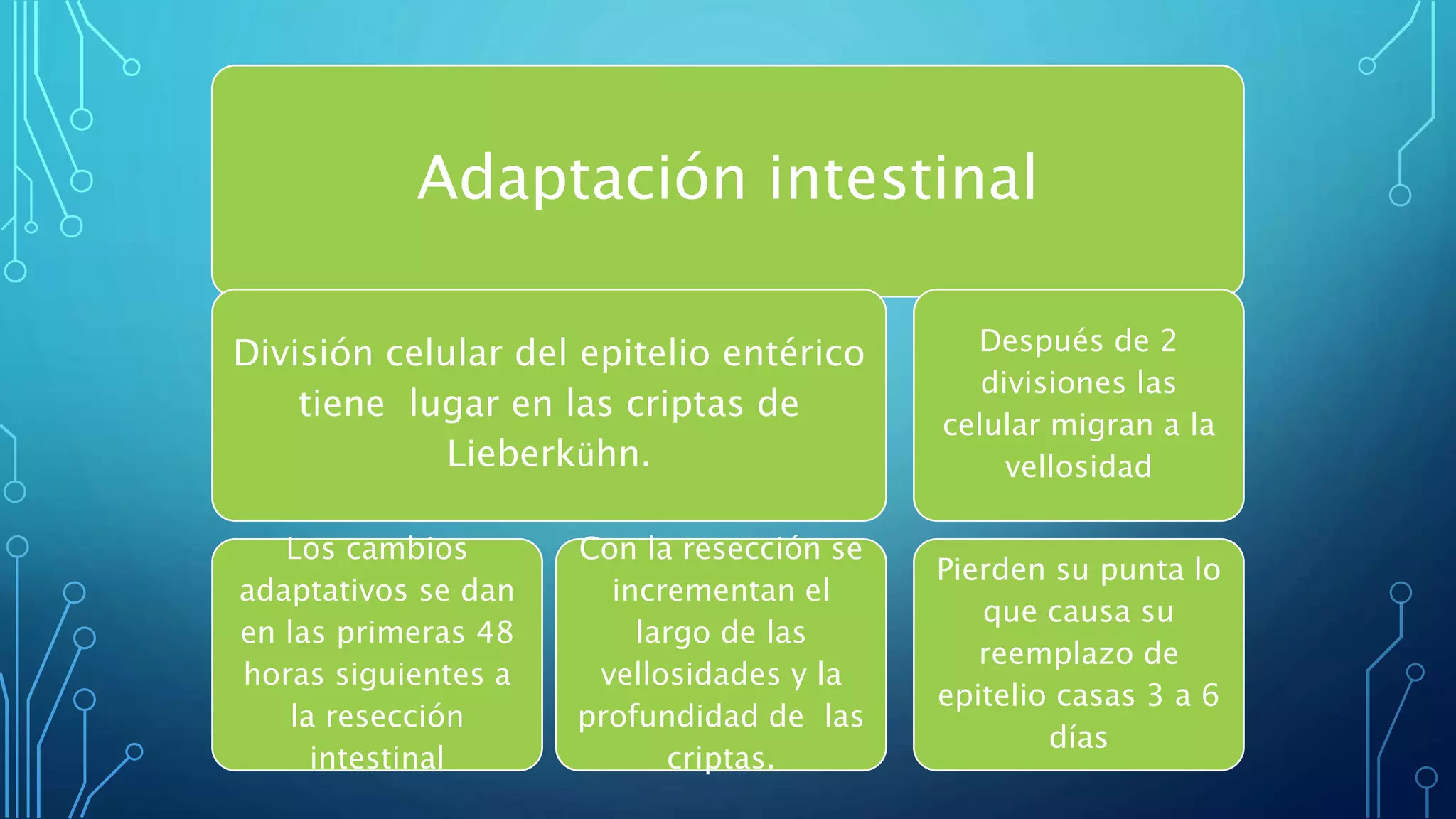 Adaptación intestinal

División celular del epitelio entérico tiene lugar en las criptas de Lieberkühn.

Después de 2 divisiones las celular migran a la vellosidad

Los cambios adaptativos se dan en las primeras 48 horas siguientes a la resección intestinal

Con la resección se incrementan el largo de las vellosidades y la profundidad de las criptas.

Pierden su punta lo que causa su reemplazo de epitelio casas 3 a 6 días